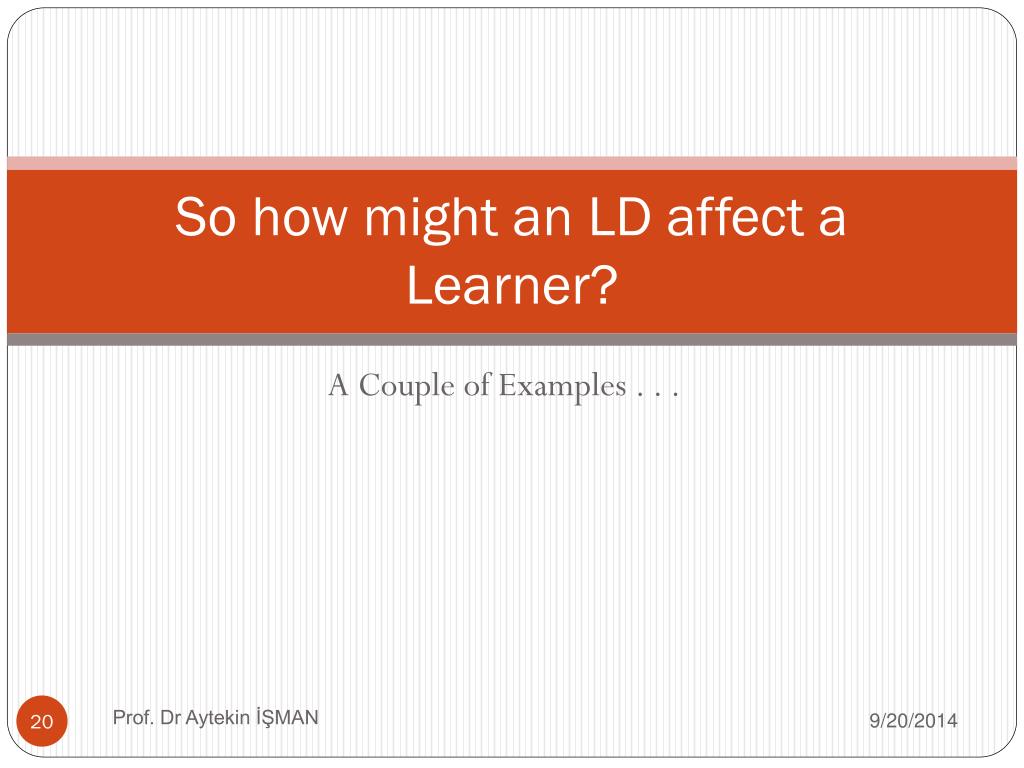 So how might an LD affect a Learner?

A Couple of Examples . . .

20

Prof. Dr Aytekin İŞMAN

9/20/2014